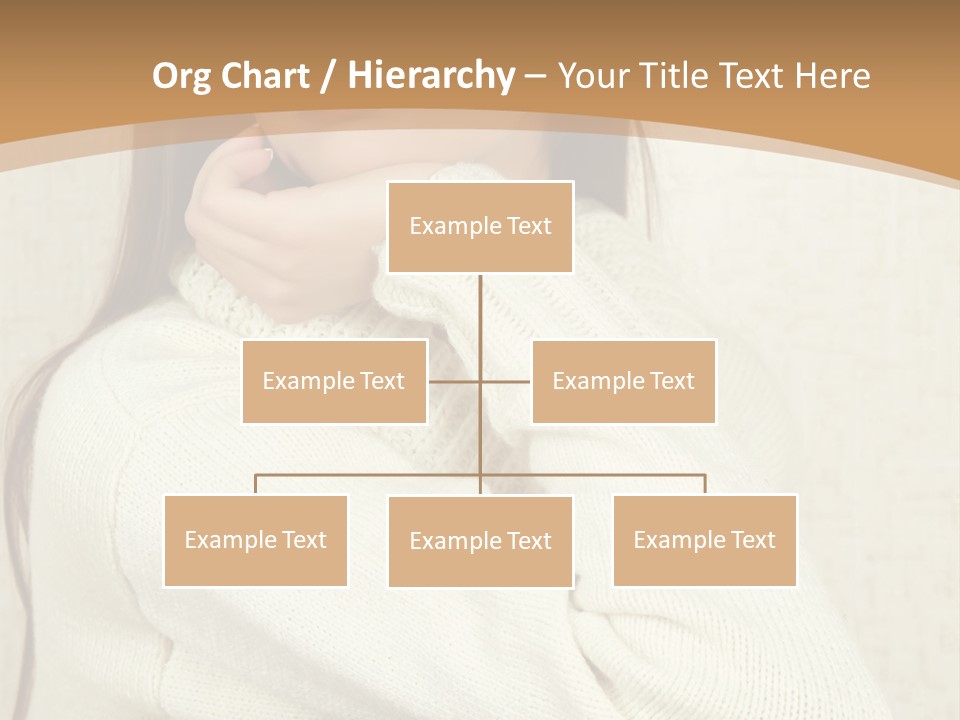 Org Chart / Hierarchy – Your Title Text Here

Example Text

Example Text

Example Text

Example Text

Example Text

Example Text